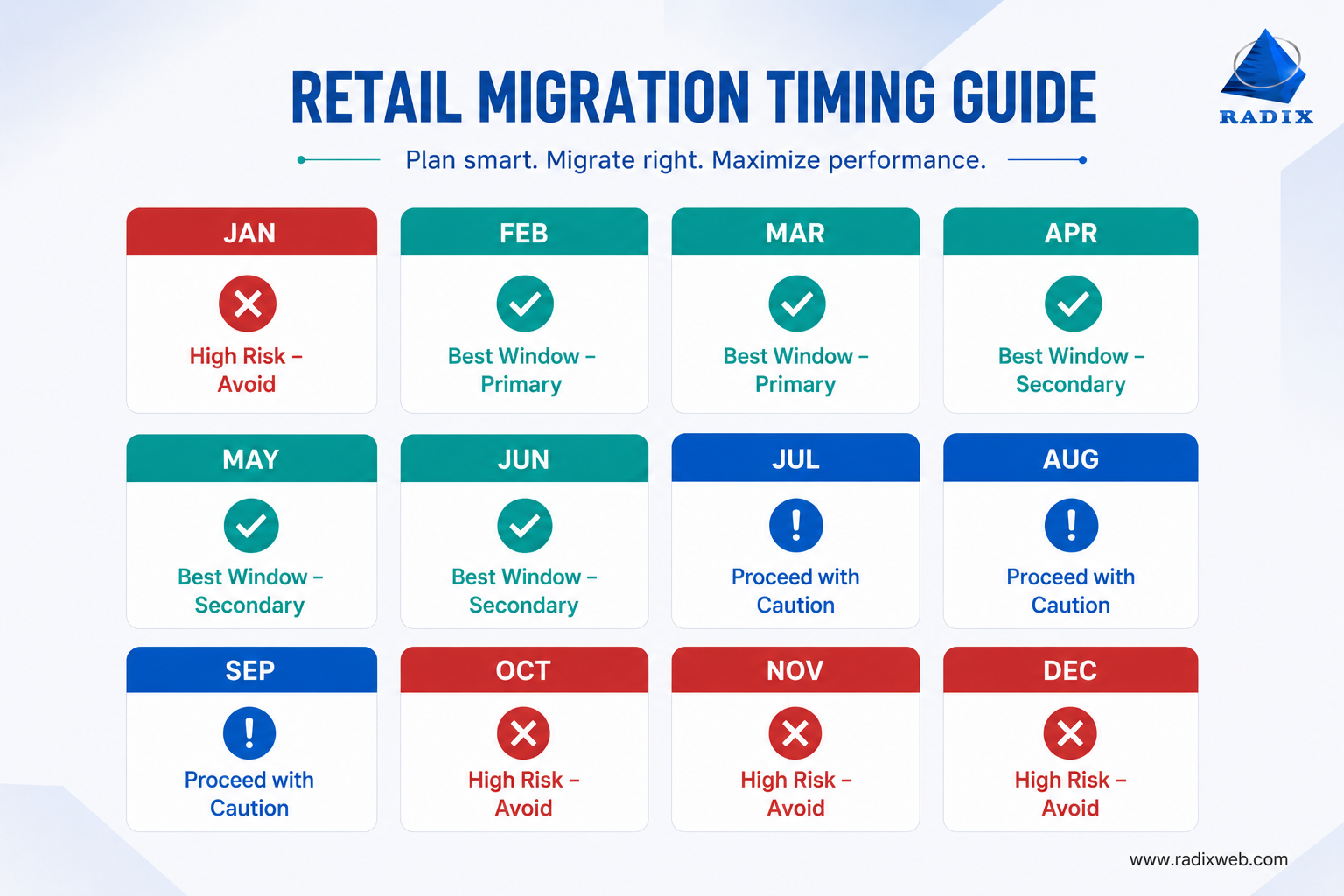 RETAIL MIGRATION TIMING GUIDE

RADIX

Plan smart. Migrate right. Maximize performance.

JAN
High Risk – Avoid

FEB
Best Window – Primary

MAR
Best Window – Primary

APR
Best Window – Secondary

MAY
Best Window – Secondary

JUN
Best Window – Secondary

JUL
Proceed with Caution

AUG
Proceed with Caution

SEP
Proceed with Caution

OCT
High Risk – Avoid

NOV
High Risk – Avoid

DEC
High Risk – Avoid

www.radixweb.com